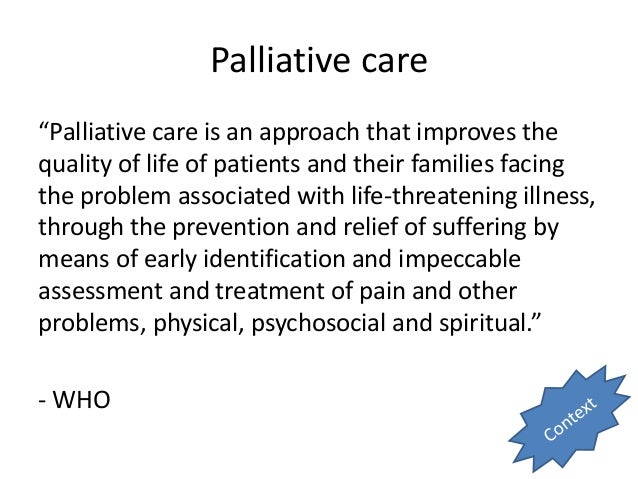 Palliative care

“Palliative care is an approach that improves the quality of life of patients and their families facing the problem associated with life-threatening illness, through the prevention and relief of suffering by means of early identification and impeccable assessment and treatment of pain and other problems, physical, psychosocial and spiritual.”

- WHO

Context